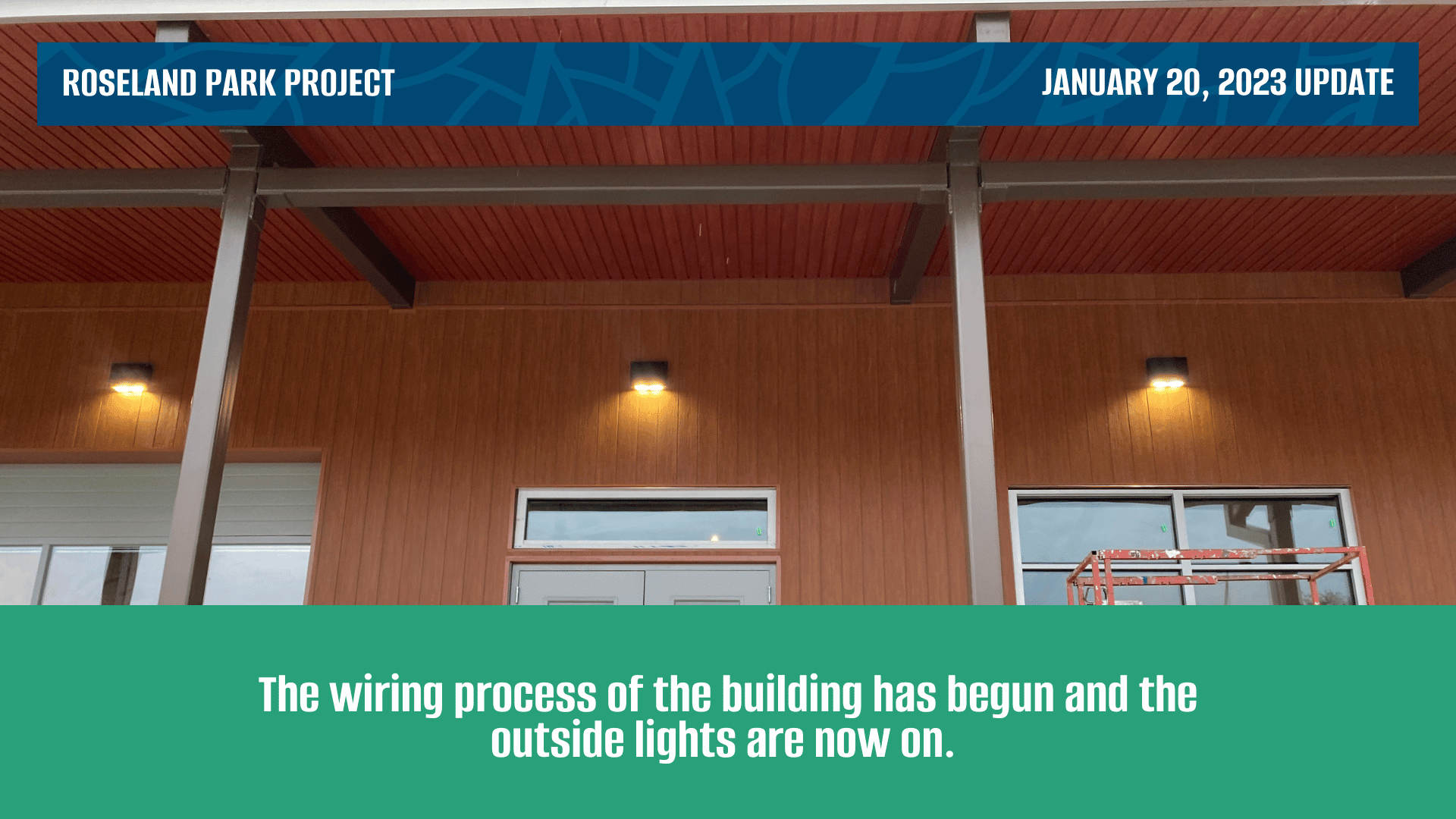 ROSELAND PARK PROJECT

JANUARY 20, 2023 UPDATE

The wiring process of the building has begun and the outside lights are now on.